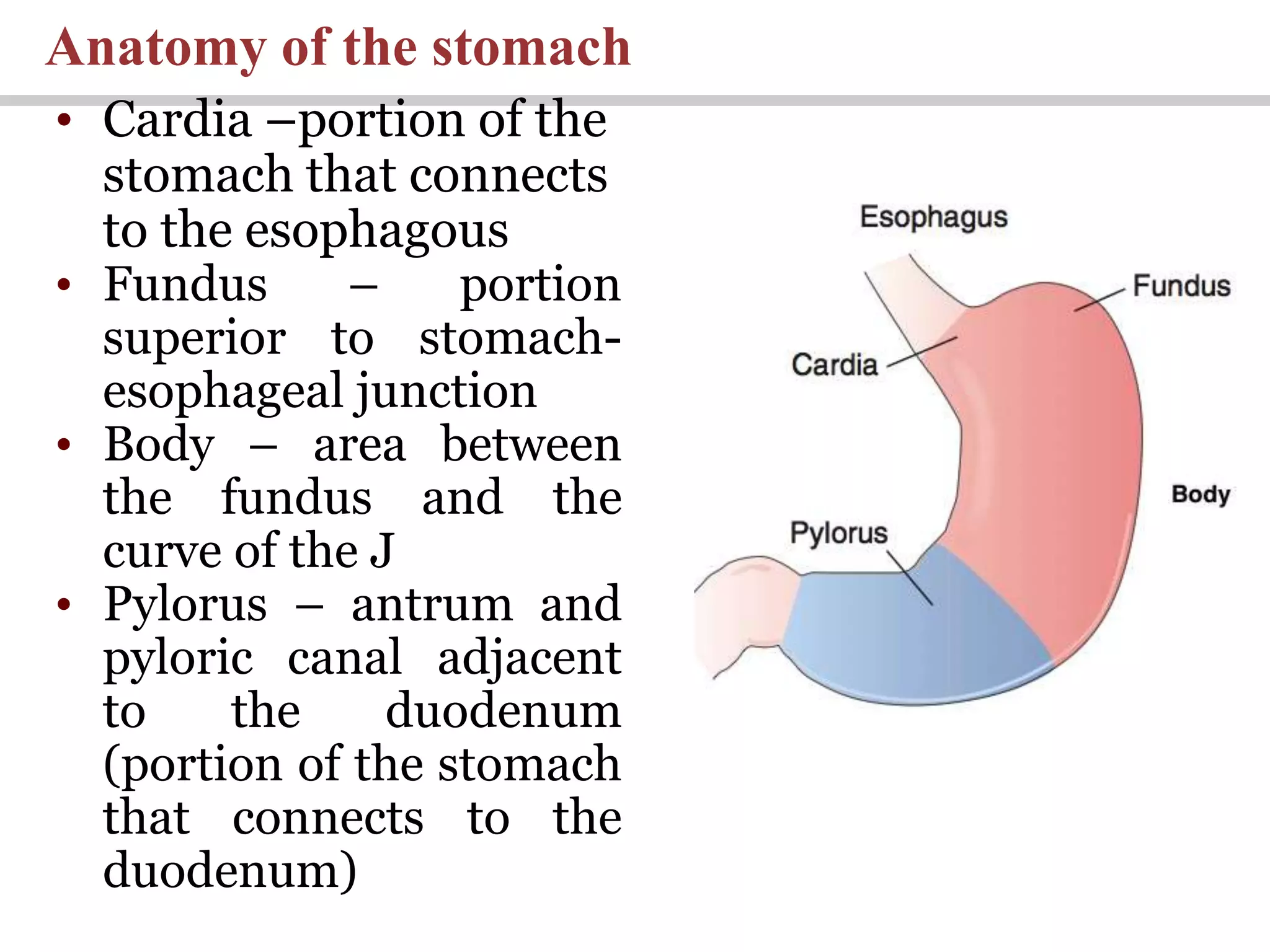 Anatomy of the stomach

• Cardia –portion of the stomach that connects to the esophagous
• Fundus – portion superior to stomach-esophageal junction
• Body – area between the fundus and the curve of the J
• Pylorus – antrum and pyloric canal adjacent to the duodenum (portion of the stomach that connects to the duodenum)

Esophagus
Fundus
Cardia
Body
Pylorus